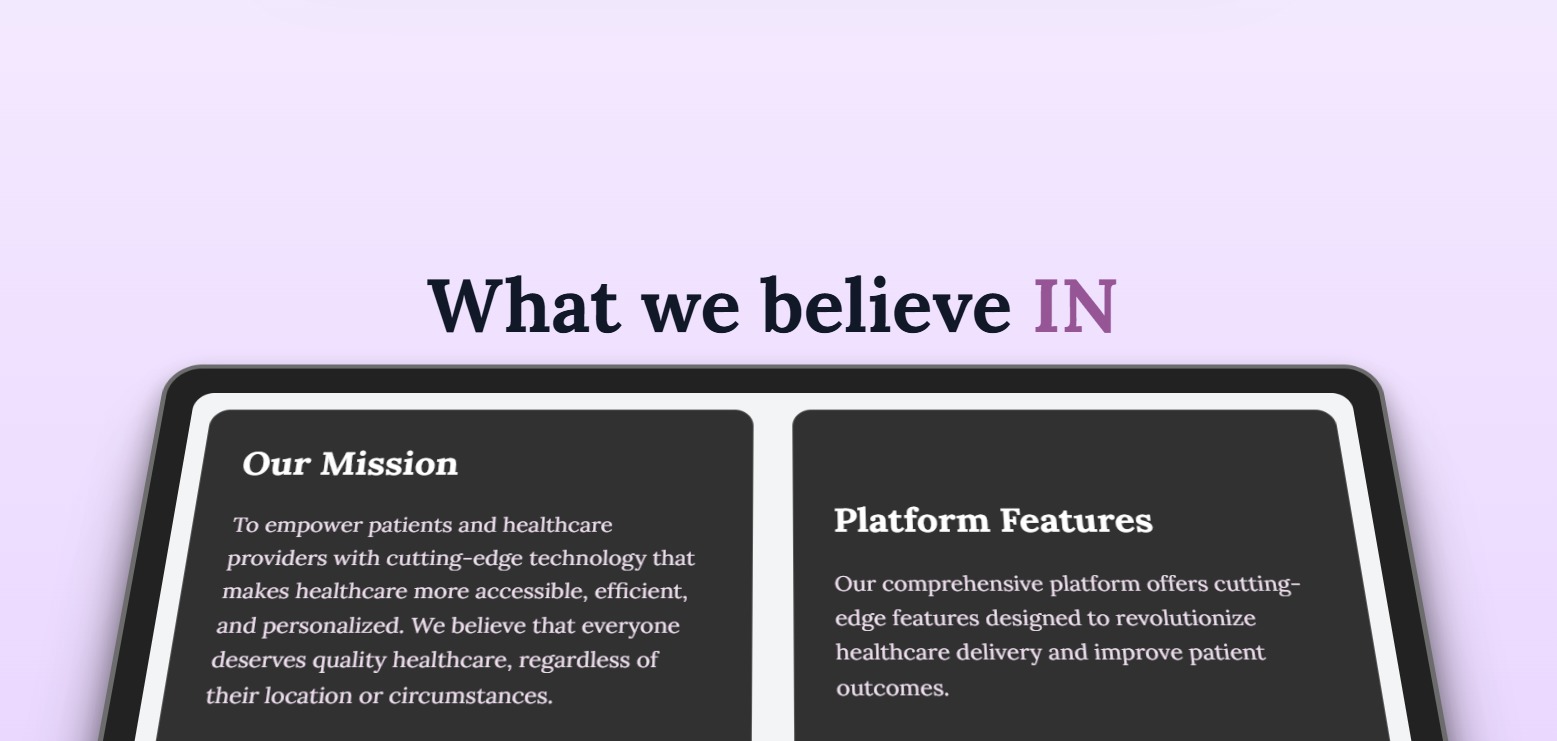 What we believe IN

Our Mission

To empower patients and healthcare providers with cutting-edge technology that makes healthcare more accessible, efficient, and personalized. We believe that everyone deserves quality healthcare, regardless of their location or circumstances.

Platform Features

Our comprehensive platform offers cutting-edge features designed to revolutionize healthcare delivery and improve patient outcomes.